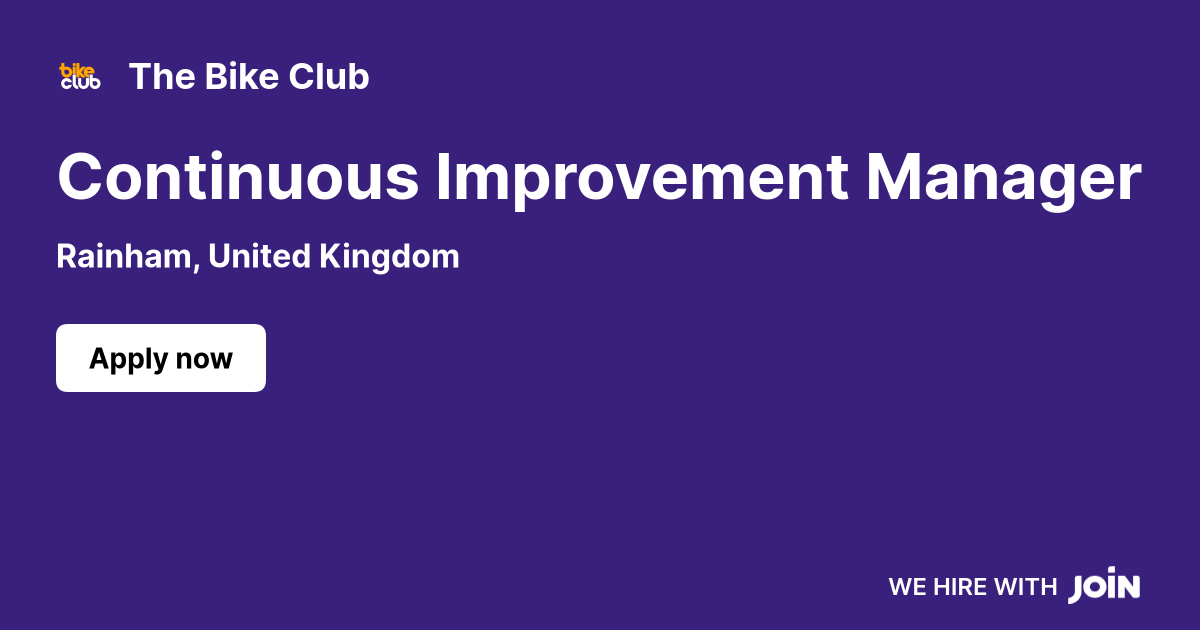 bike club The Bike Club

Continuous Improvement Manager

Rainham, United Kingdom

Apply now

WE HIRE WITH JOIN